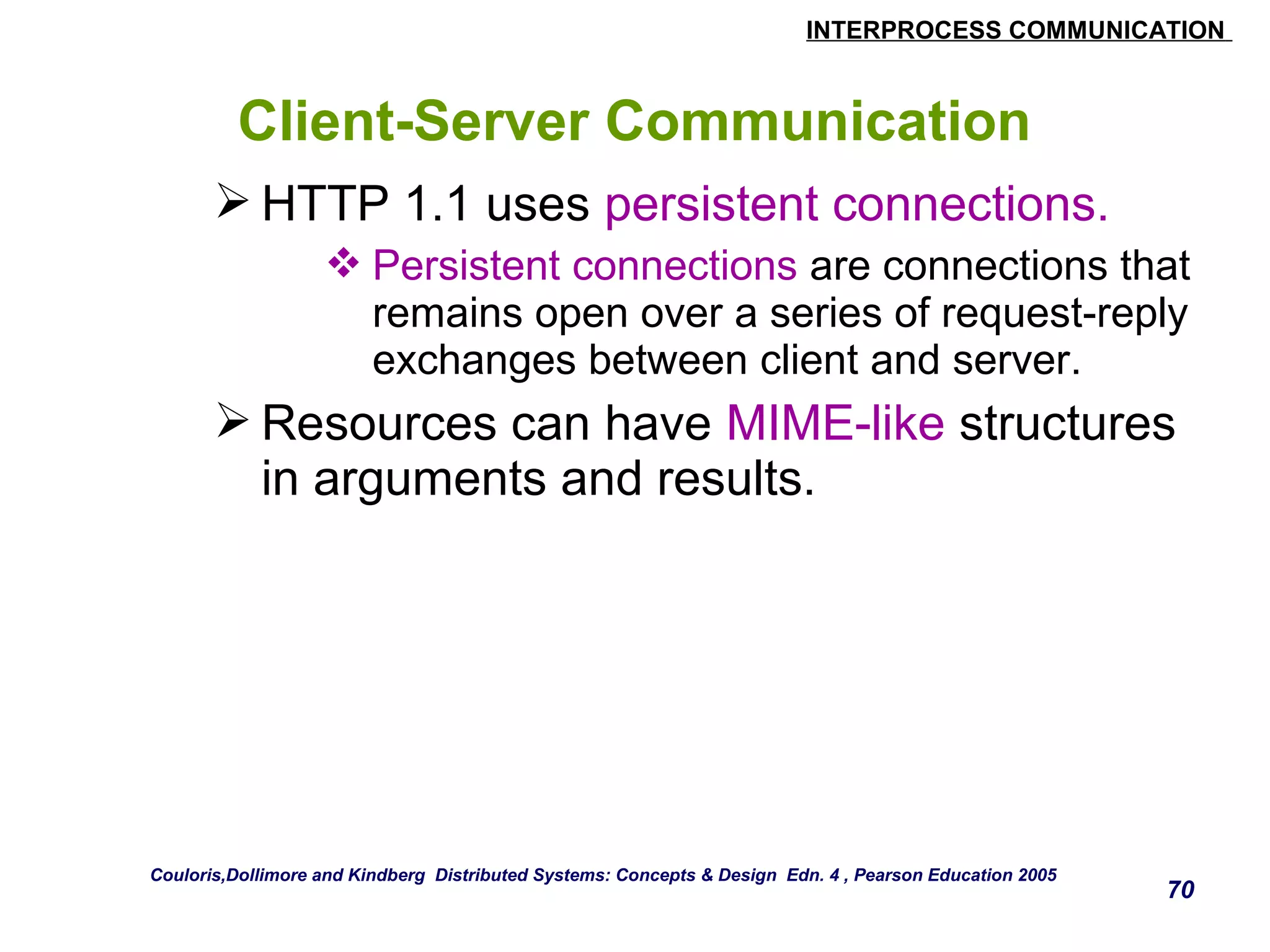 INTERPROCESS COMMUNICATION

Client-Server Communication

➢ HTTP 1.1 uses persistent connections.

❖ Persistent connections are connections that remains open over a series of request-reply exchanges between client and server.

➢ Resources can have MIME-like structures in arguments and results.

Couloris,Dollimore and Kindberg Distributed Systems: Concepts & Design Edn. 4 , Pearson Education 2005

70